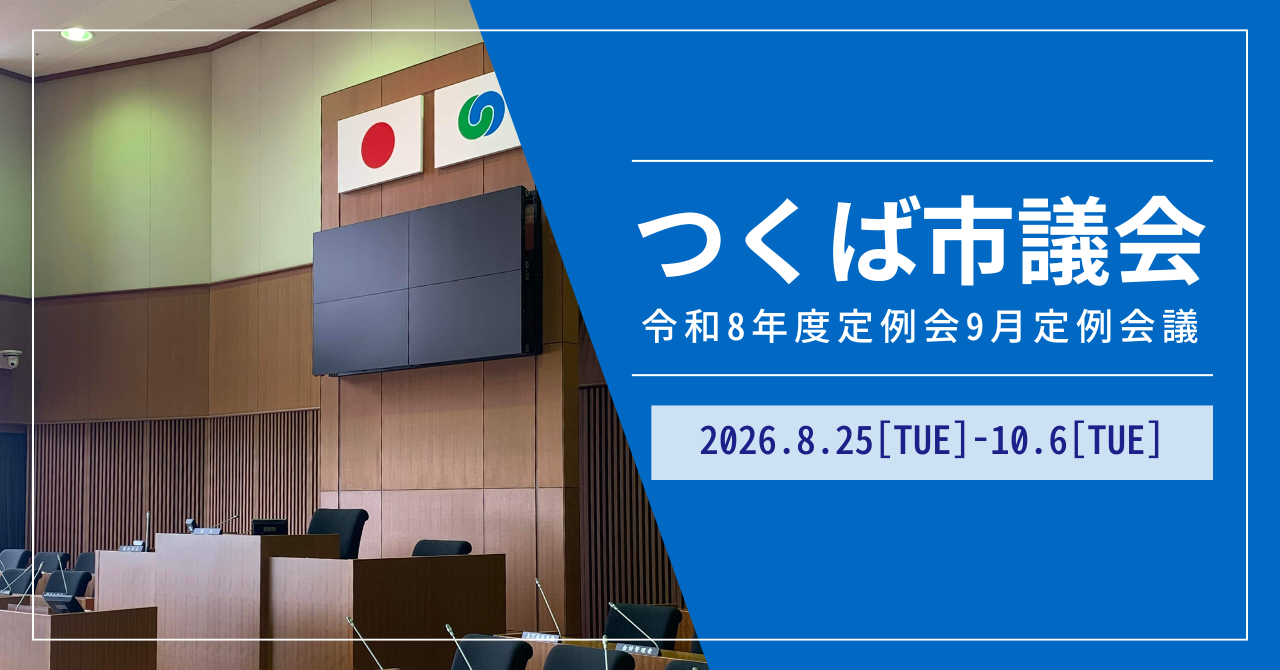 つくば市議会

令和8年度定例会9月定例会議

2026.8.25[TUE]-10.6[TUE]